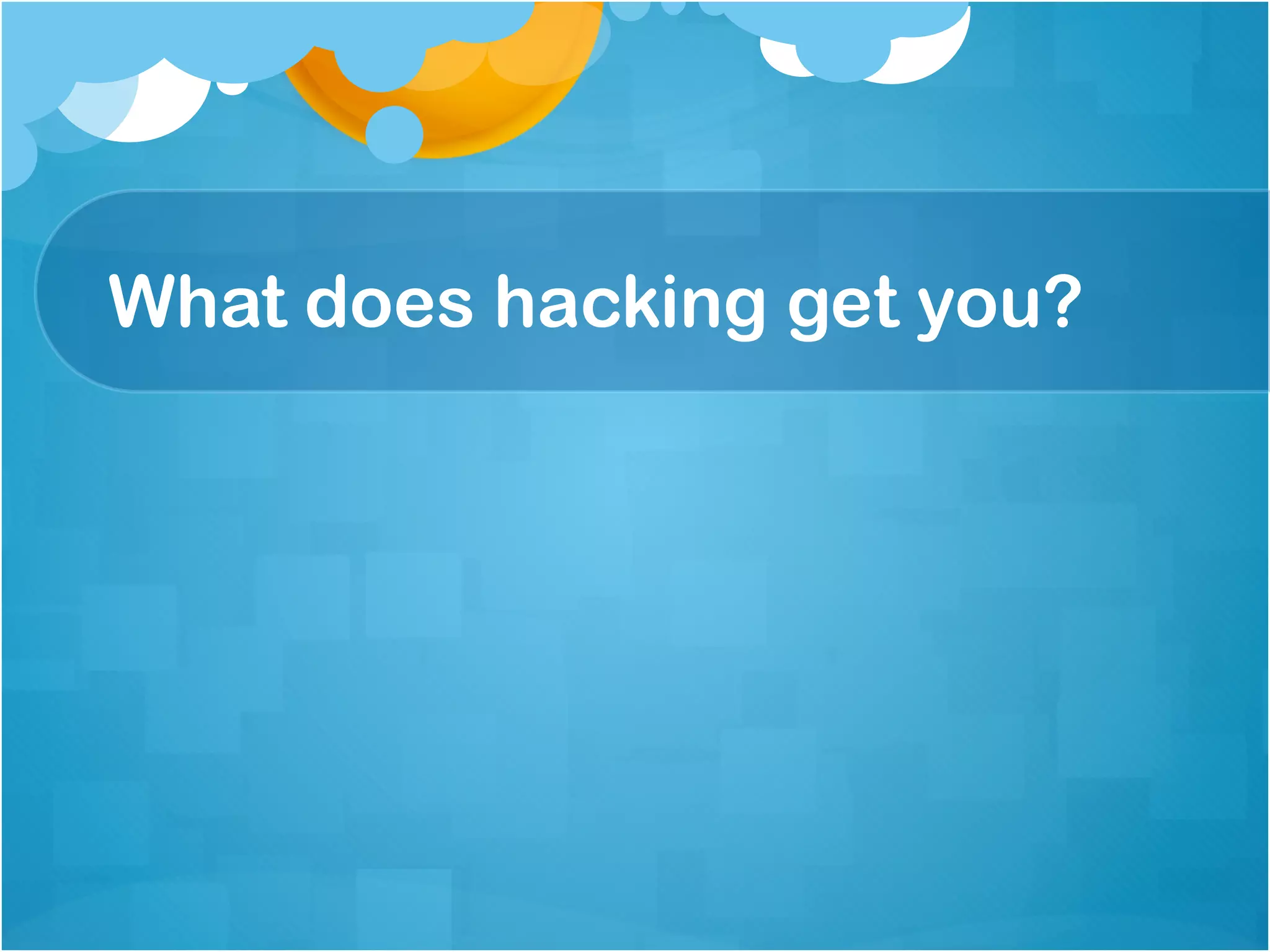 What does hacking get you?